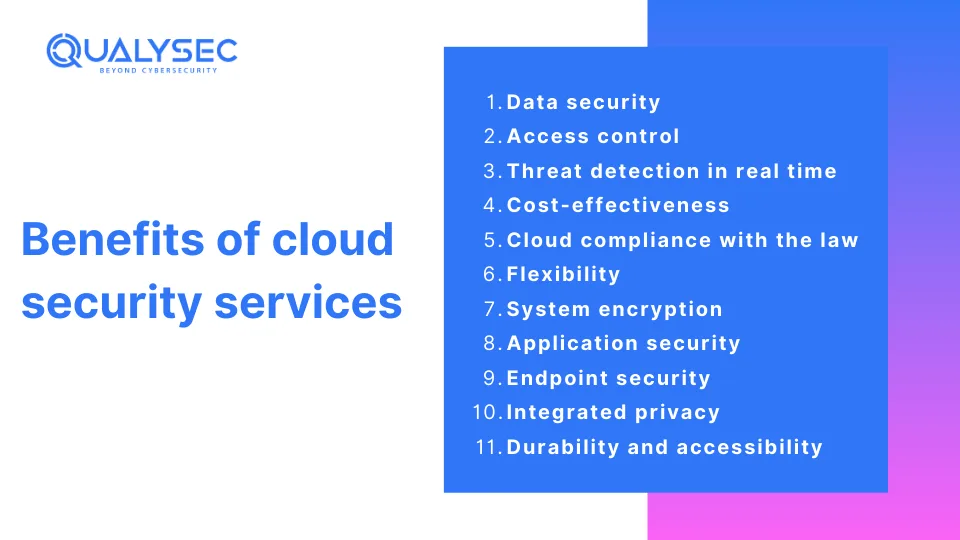 QUALYSEC
BEYOND CYBERSECURITY

Benefits of cloud security services

1. Data security
2. Access control
3. Threat detection in real time
4. Cost-effectiveness
5. Cloud compliance with the law
6. Flexibility
7. System encryption
8. Application security
9. Endpoint security
10. Integrated privacy
11. Durability and accessibility